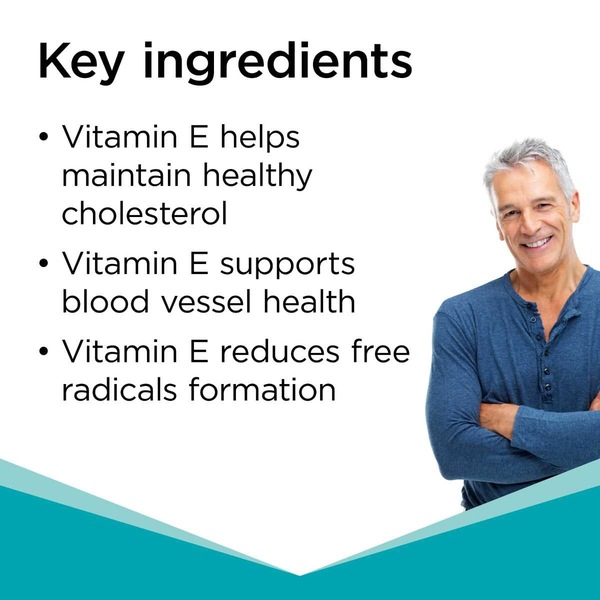 Key ingredients

• Vitamin E helps maintain healthy cholesterol
• Vitamin E supports blood vessel health
• Vitamin E reduces free radicals formation